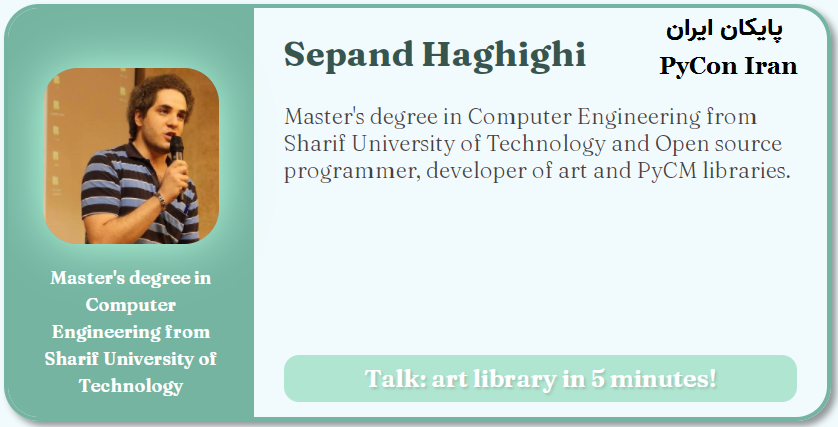 Master's degree in Computer Engineering from Sharif University of Technology

Sepand Haghighi

پایکان ایران
PyCon Iran

Master's degree in Computer Engineering from Sharif University of Technology and Open source programmer, developer of art and PyCM libraries.

Talk: art library in 5 minutes!